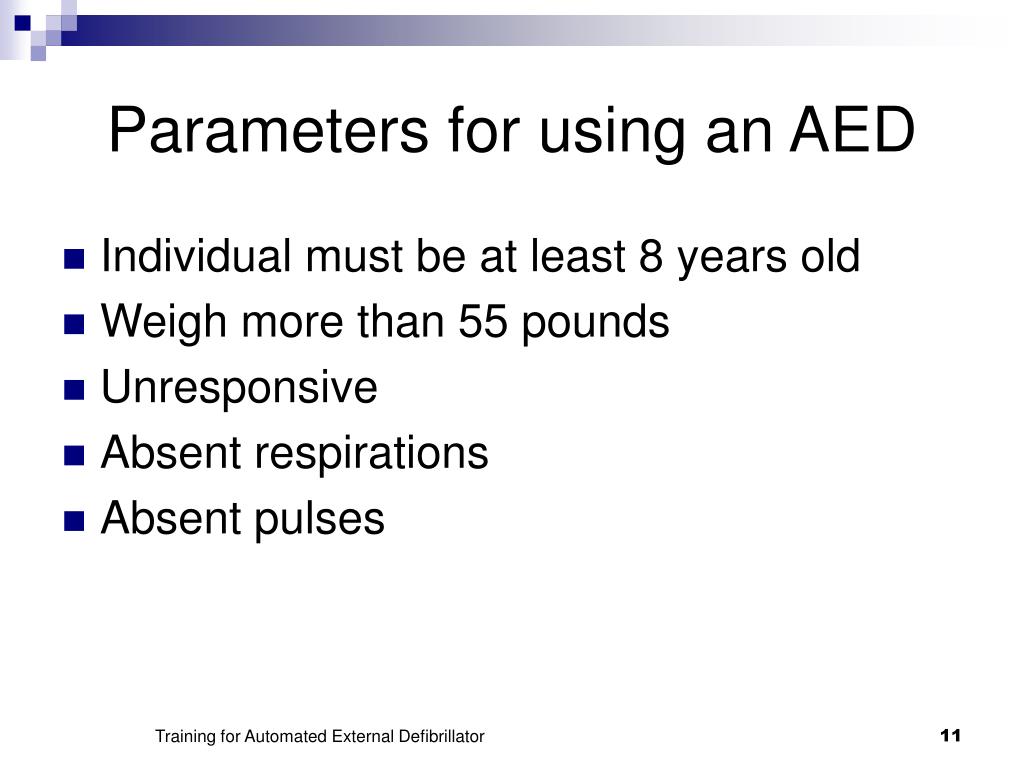 Parameters for using an AED

- Individual must be at least 8 years old
- Weigh more than 55 pounds
- Unresponsive
- Absent respirations
- Absent pulses

Training for Automated External Defibrillator

11